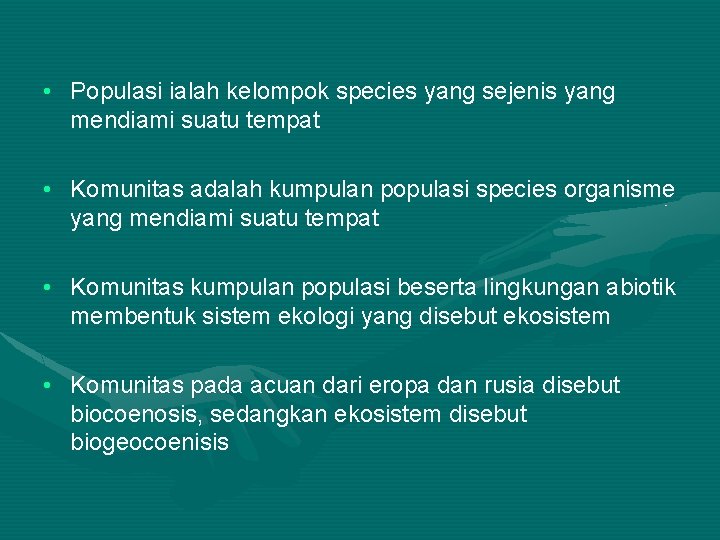 • Populasi ialah kelompok species yang sejenis yang mendiami suatu tempat

• Komunitas adalah kumpulan populasi species organisme yang mendiami suatu tempat

• Komunitas kumpulan populasi beserta lingkungan abiotik membentuk sistem ekologi yang disebut ekosistem

• Komunitas pada acuan dari eropa dan rusia disebut biocoenosis, sedangkan ekosistem disebut biogeocoenisis